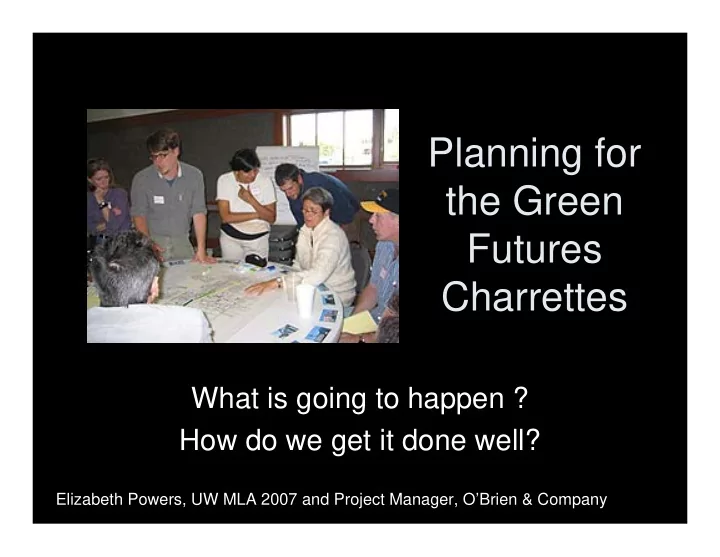 Planning for the Green Futures Charrettes

What is going to happen ?
How do we get it done well?

Elizabeth Powers, UW MLA 2007 and Project Manager, O'Brien & Company